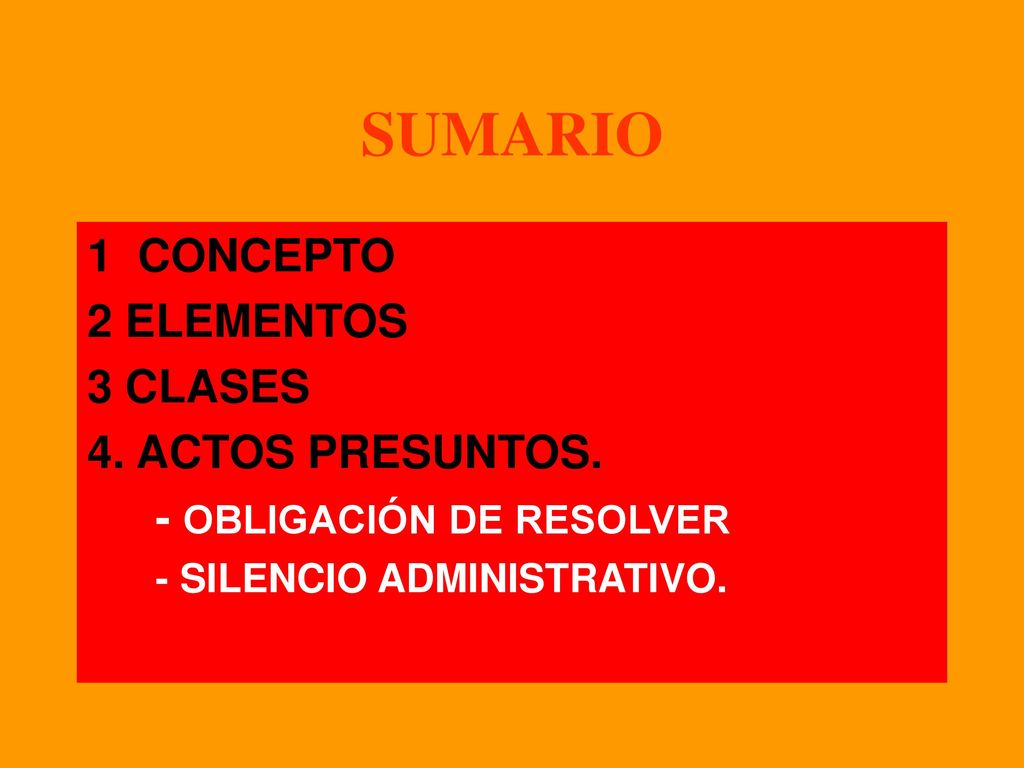 SUMARIO

1 CONCEPTO
2 ELEMENTOS
3 CLASES
4. ACTOS PRESUNTOS.
- OBLIGACIÓN DE RESOLVER
- SILENCIO ADMINISTRATIVO.